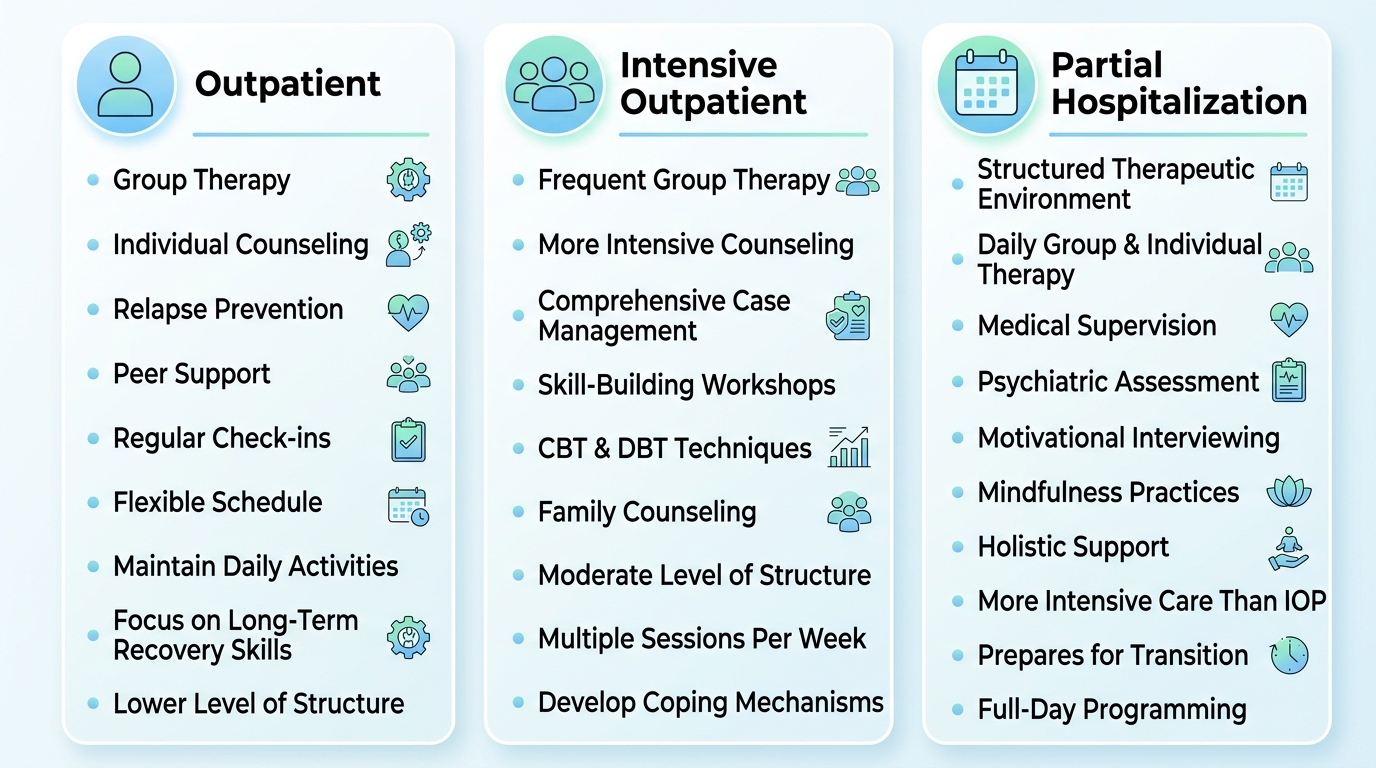 Outpatient

- Group Therapy
- Individual Counseling
- Relapse Prevention
- Peer Support
- Regular Check-ins
- Flexible Schedule
- Maintain Daily Activities
- Focus on Long-Term Recovery Skills
- Lower Level of Structure

Intensive Outpatient

- Frequent Group Therapy
- More Intensive Counseling
- Comprehensive Case Management
- Skill-Building Workshops
- CBT & DBT Techniques
- Family Counseling
- Moderate Level of Structure
- Multiple Sessions Per Week
- Develop Coping Mechanisms

Partial Hospitalization

- Structured Therapeutic Environment
- Daily Group & Individual Therapy
- Medical Supervision
- Psychiatric Assessment
- Motivational Interviewing
- Mindfulness Practices
- Holistic Support
- More Intensive Care Than IOP
- Prepares for Transition
- Full-Day Programming